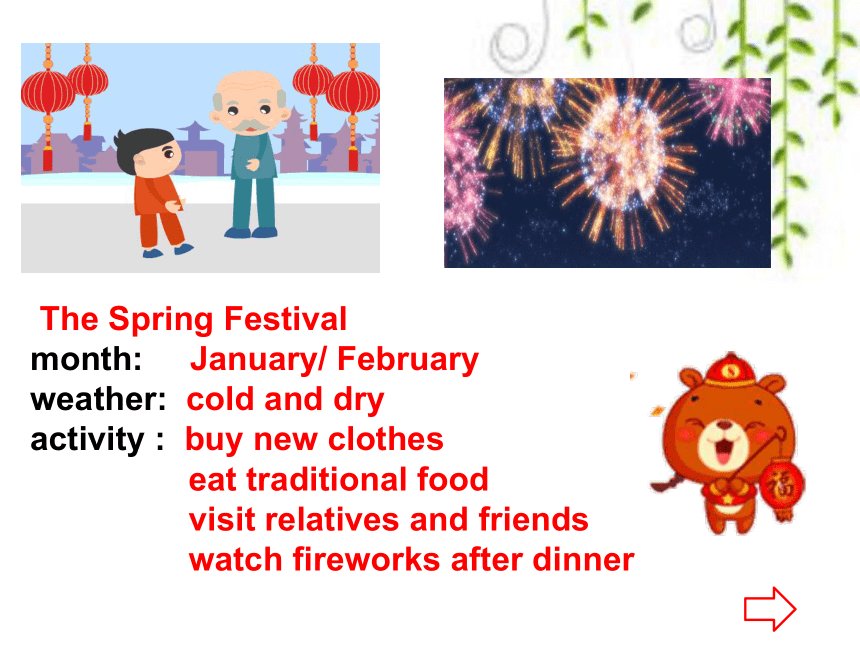 The Spring Festival
month: January/ February
weather: cold and dry
activity : buy new clothes
eat traditional food
visit relatives and friends
watch fireworks after dinner

福